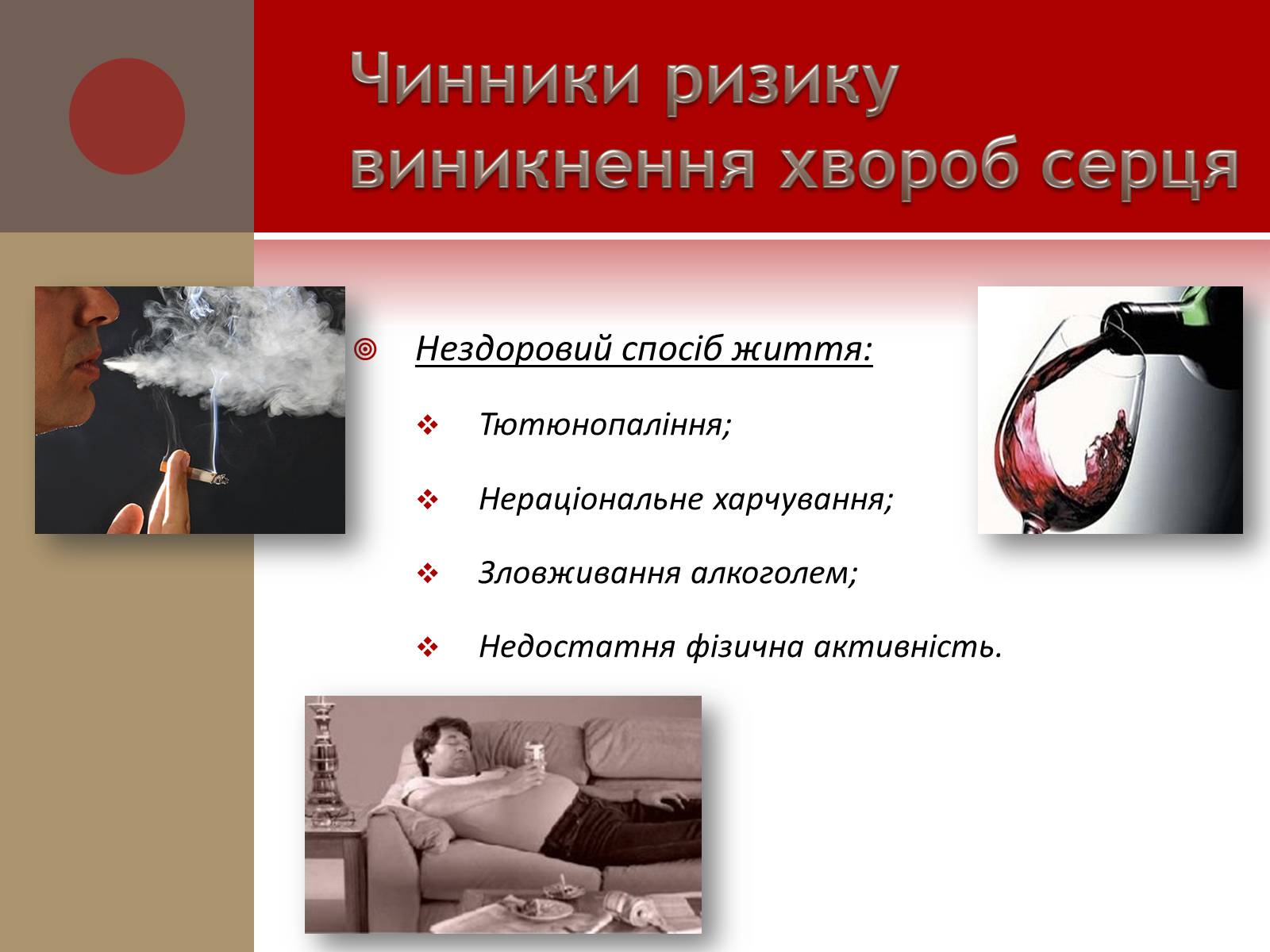 Чинники ризику виникнення хвороб серця

Нездоровий спосіб життя:

Тютюнопаління;

Нераціональне харчування;

Зловживання алкоголем;

Недостатня фізична активність.